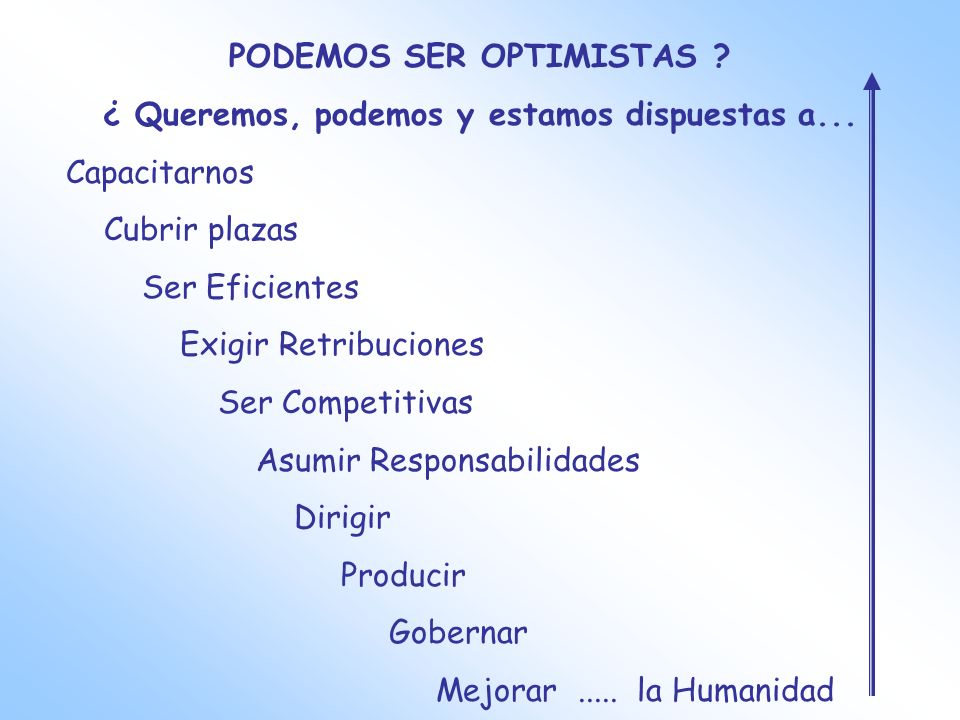 PODEMOS SER OPTIMISTAS ?

¿ Queremos, podemos y estamos dispuestas a...

Capacitarnos

Cubrir plazas

Ser Eficientes

Exigir Retribuciones

Ser Competitivas

Asumir Responsabilidades

Dirigir

Producir

Gobernar

Mejorar ..... la Humanidad